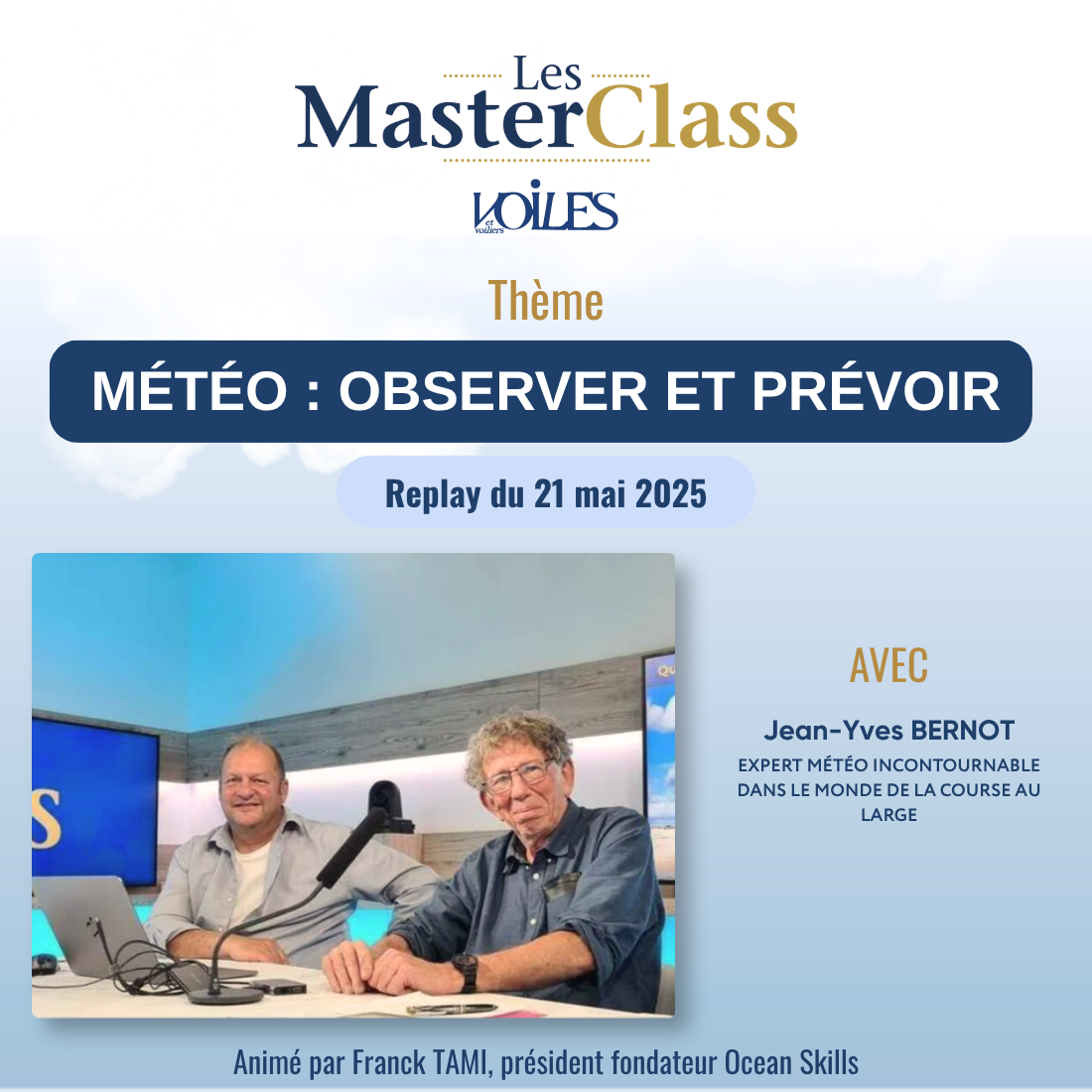 Les
MasterClass

VOILES et voiliers

Thème

MÉTÉO : OBSERVER ET PRÉVOIR

Replay du 21 mai 2025

AVEC

Jean-Yves BERNOT

EXPERT MÉTÉO INCONTOURNABLE DANS LE MONDE DE LA COURSE AU LARGE

Animé par Franck TAMI, président fondateur Ocean Skills